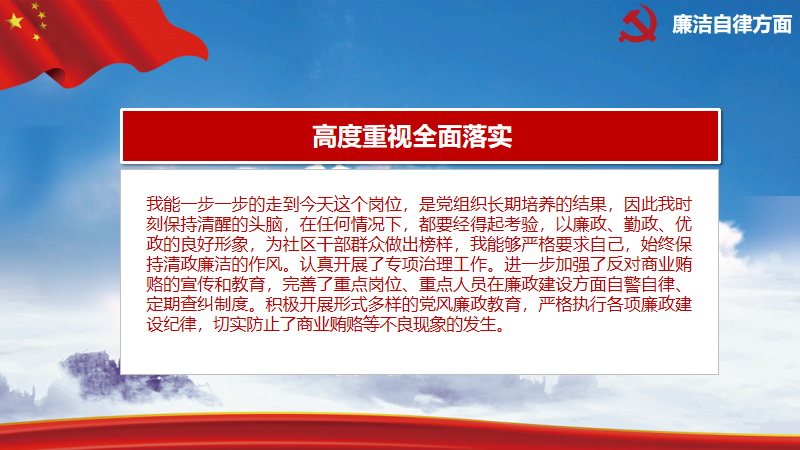 廉洁自律方面

高度重视全面落实

我能一步一步的走到今天这个岗位，是党组织长期培养的结果，因此我时刻保持清醒的头脑，在任何情况下，都要经得起考验，以廉政、勤政、优政的良好形象，为社区干部群众做出榜样，我能够严格要求自己，始终保持清政廉洁的作风。认真开展了专项治理工作。进一步加强了反对商业贿赂的宣传和教育，完善了重点岗位、重点人员在廉政建设方面自警自律、定期查纠制度。积极开展形式多样的党风廉政教育，严格执行各项廉政建设纪律，切实防止了商业贿赂等不良现象的发生。